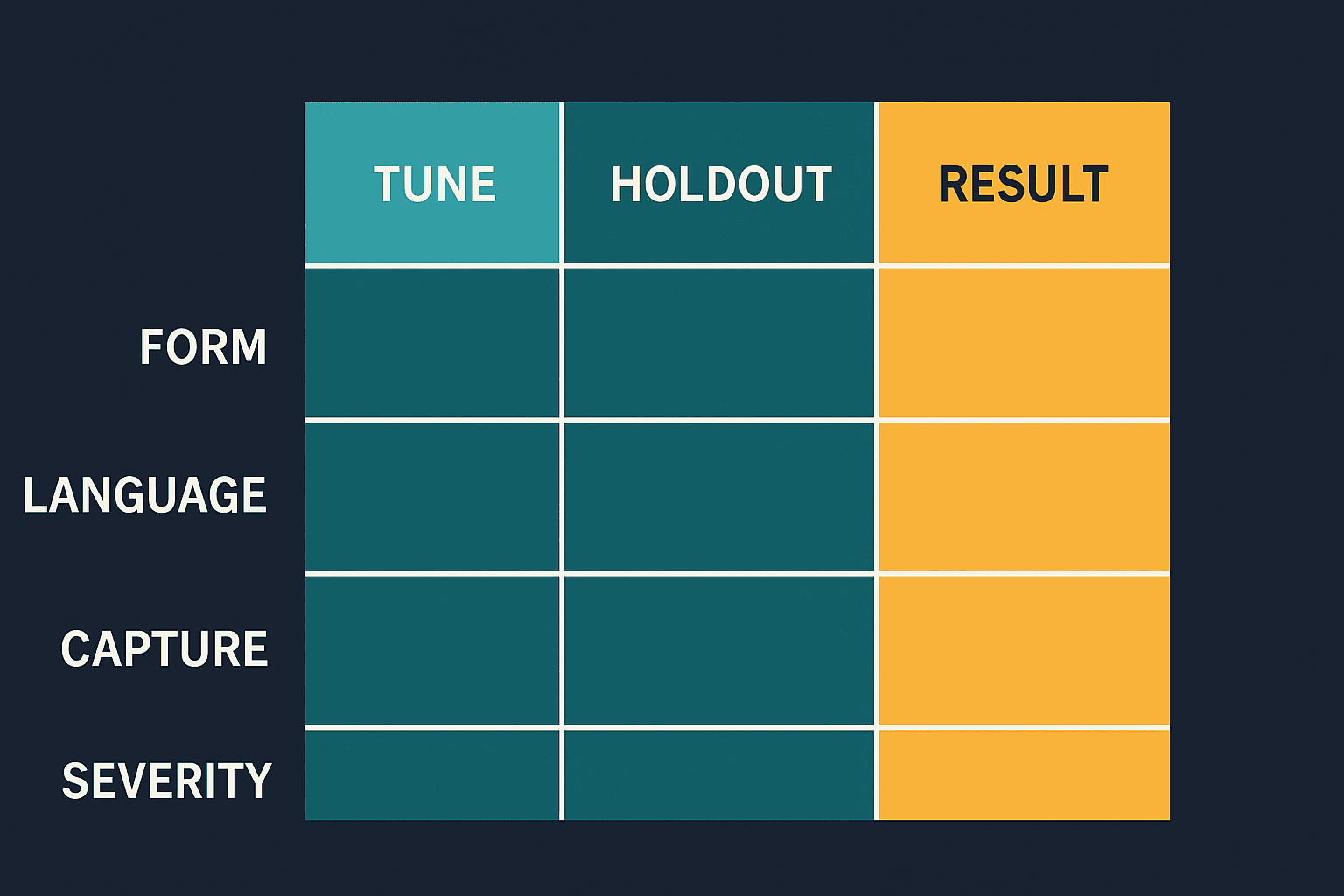 | | TUNE | HOLDOUT | RESULT |
|---|---|---|---|
| FORM | | | |
| LANGUAGE | | | |
| CAPTURE | | | |
| SEVERITY | | | |